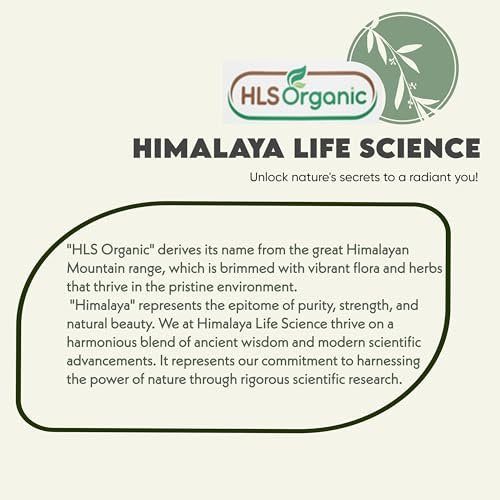 HLS Organic

HIMALAYA LIFE SCIENCE

Unlock nature's secrets to a radiant you!

"HLS Organic" derives its name from the great Himalayan Mountain range, which is brimmed with vibrant flora and herbs that thrive in the pristine environment.
"Himalaya" represents the epitome of purity, strength, and natural beauty. We at Himalaya Life Science thrive on a harmonious blend of ancient wisdom and modern scientific advancements. It represents our commitment to harnessing the power of nature through rigorous scientific research.